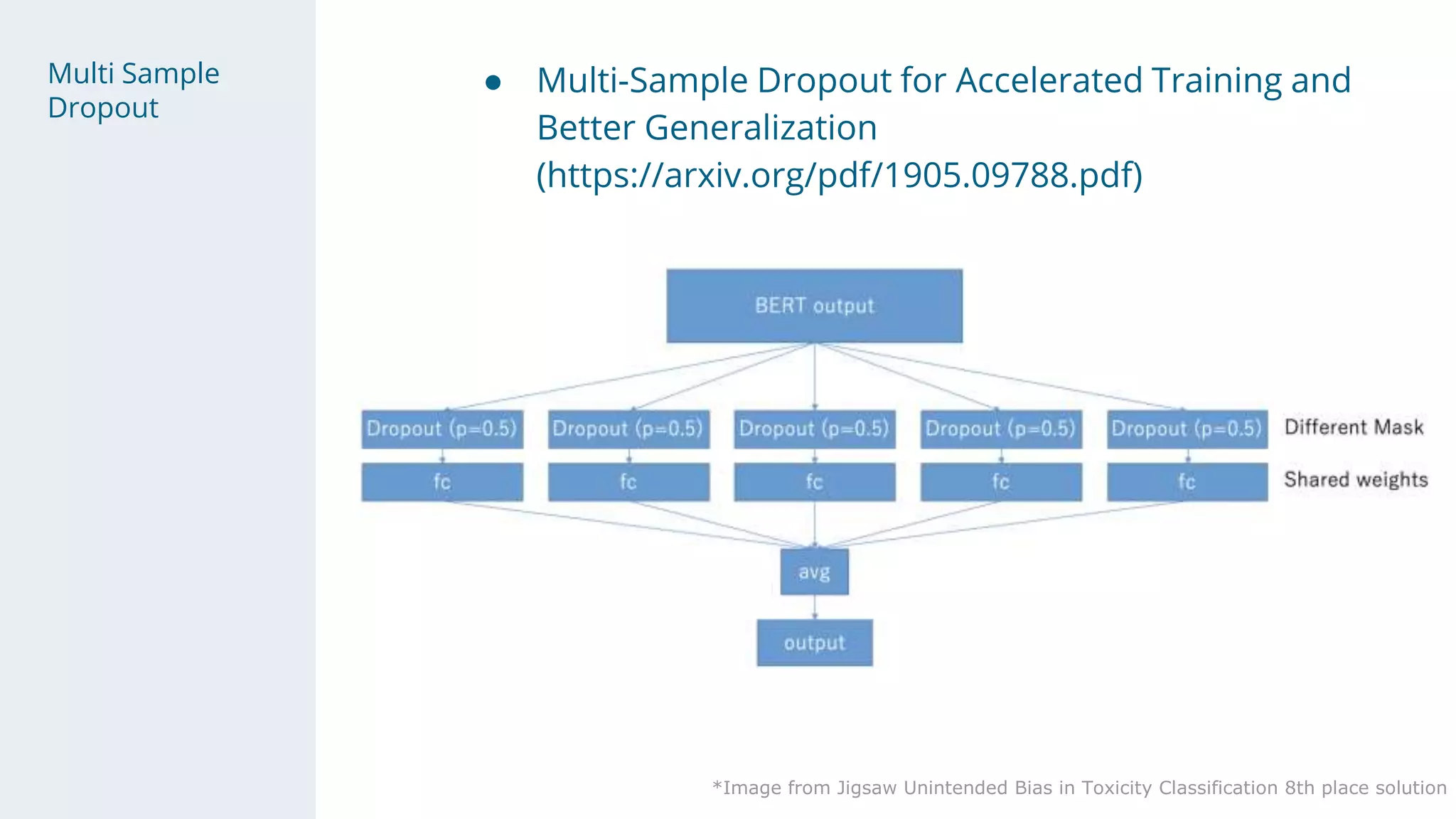 Multi Sample Dropout

● Multi-Sample Dropout for Accelerated Training and Better Generalization (https://arxiv.org/pdf/1905.09788.pdf)

BERT output

Dropout (p=0.5)
Dropout (p=0.5)
Dropout (p=0.5)
Dropout (p=0.5)
Dropout (p=0.5)
Different Mask

fc
fc
fc
fc
fc
Shared weights

avg

output

*Image from Jigsaw Unintended Bias in Toxicity Classification 8th place solution